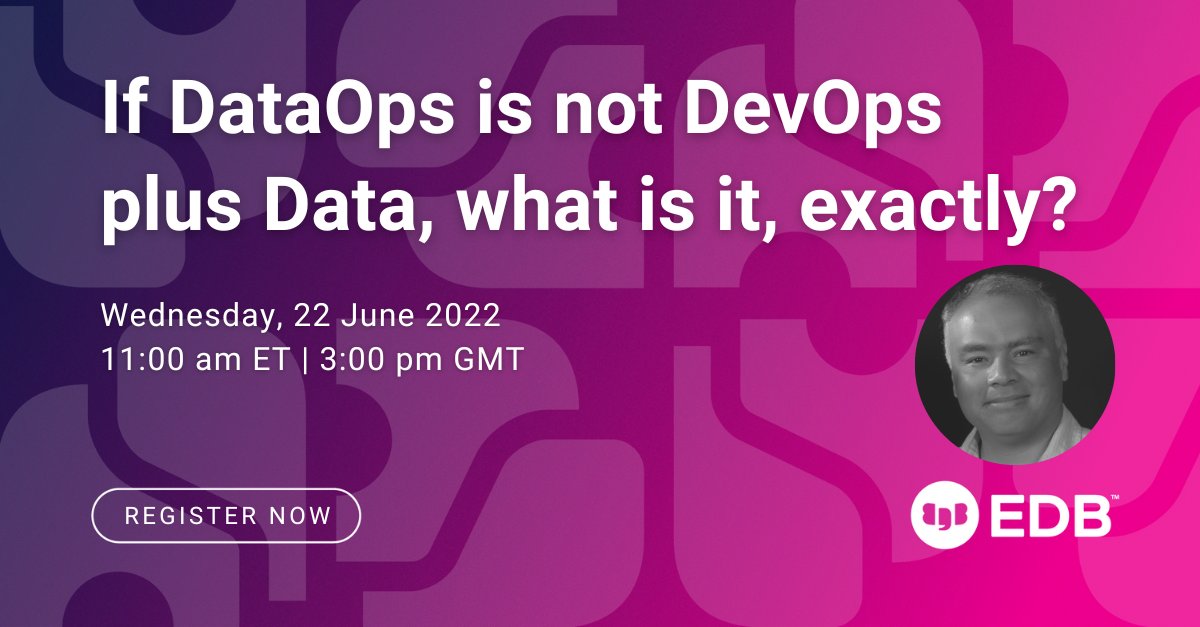 If DataOps is not DevOps plus Data, what is it, exactly?

Wednesday, 22 June 2022
11:00 am ET | 3:00 pm GMT

REGISTER NOW

EDB™